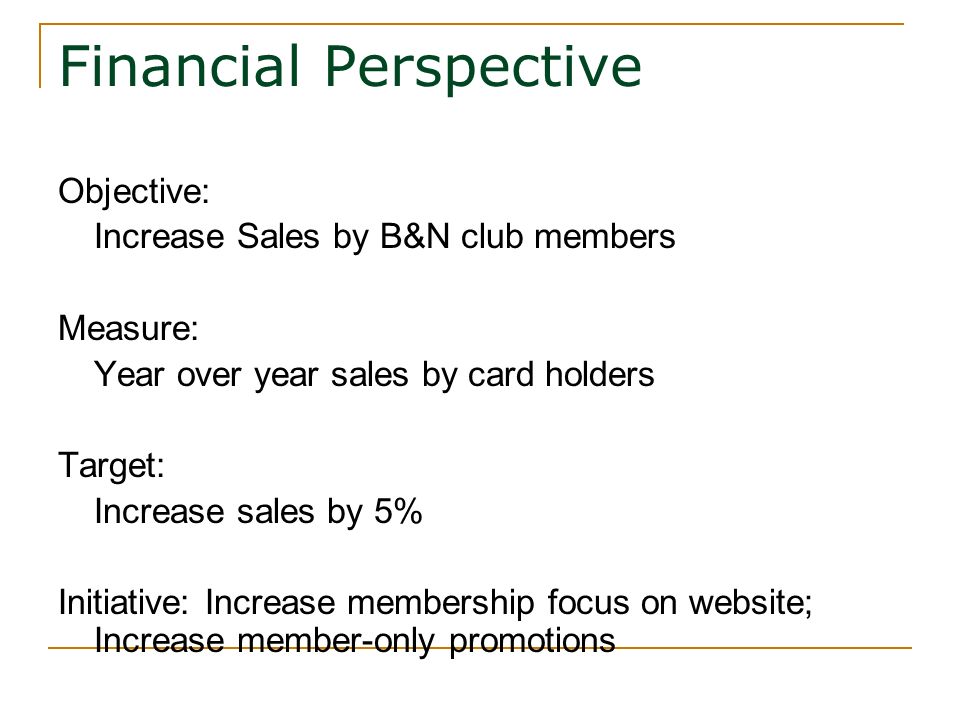 Financial Perspective

Objective:
Increase Sales by B&N club members

Measure:
Year over year sales by card holders

Target:
Increase sales by 5%

Initiative: Increase membership focus on website; Increase member-only promotions